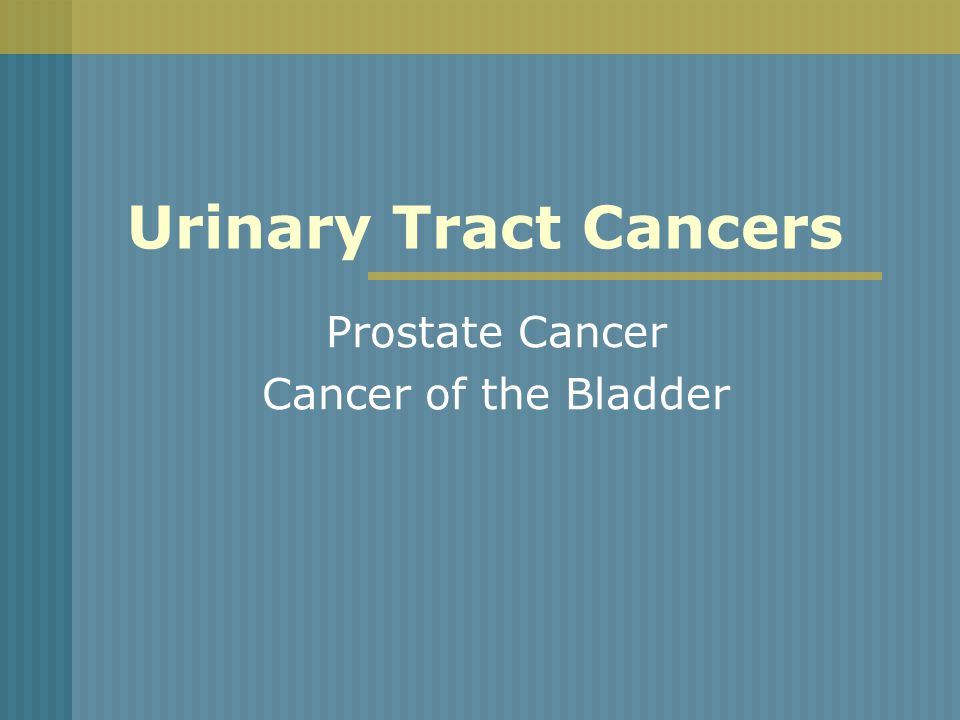 Urinary Tract Cancers

Prostate Cancer
Cancer of the Bladder